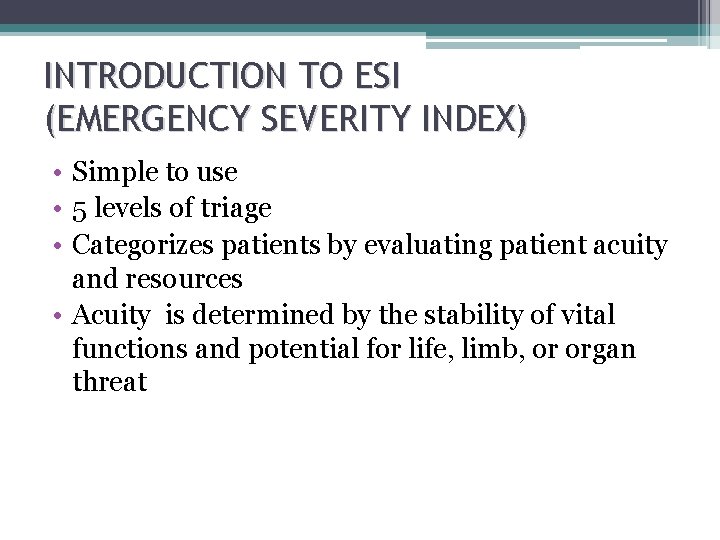 INTRODUCTION TO ESI
(EMERGENCY SEVERITY INDEX)

• Simple to use
• 5 levels of triage
• Categorizes patients by evaluating patient acuity and resources
• Acuity is determined by the stability of vital functions and potential for life, limb, or organ threat